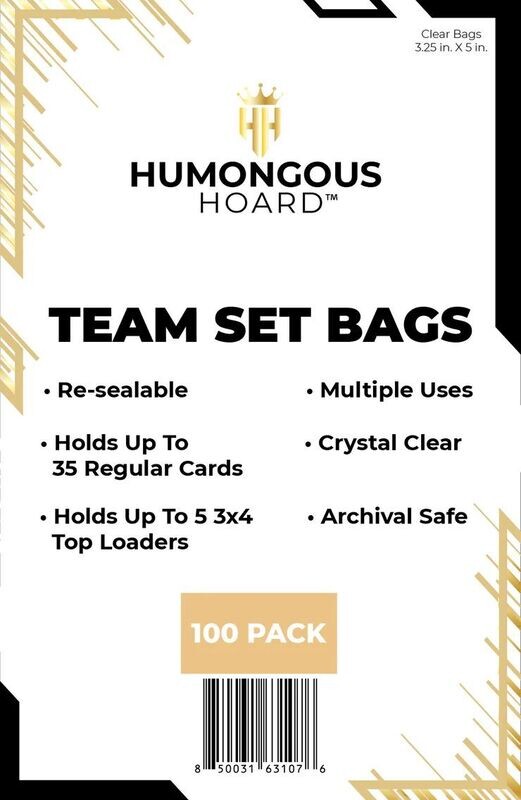 Clear Bags
3.25 in. X 5 in.

HH

HUMONGOUS
HOARD™

TEAM SET BAGS

• Re-sealable

• Holds Up To 35 Regular Cards

• Holds Up To 5 3x4 Top Loaders

• Multiple Uses

• Crystal Clear

• Archival Safe

100 PACK

8 50031 63107 6